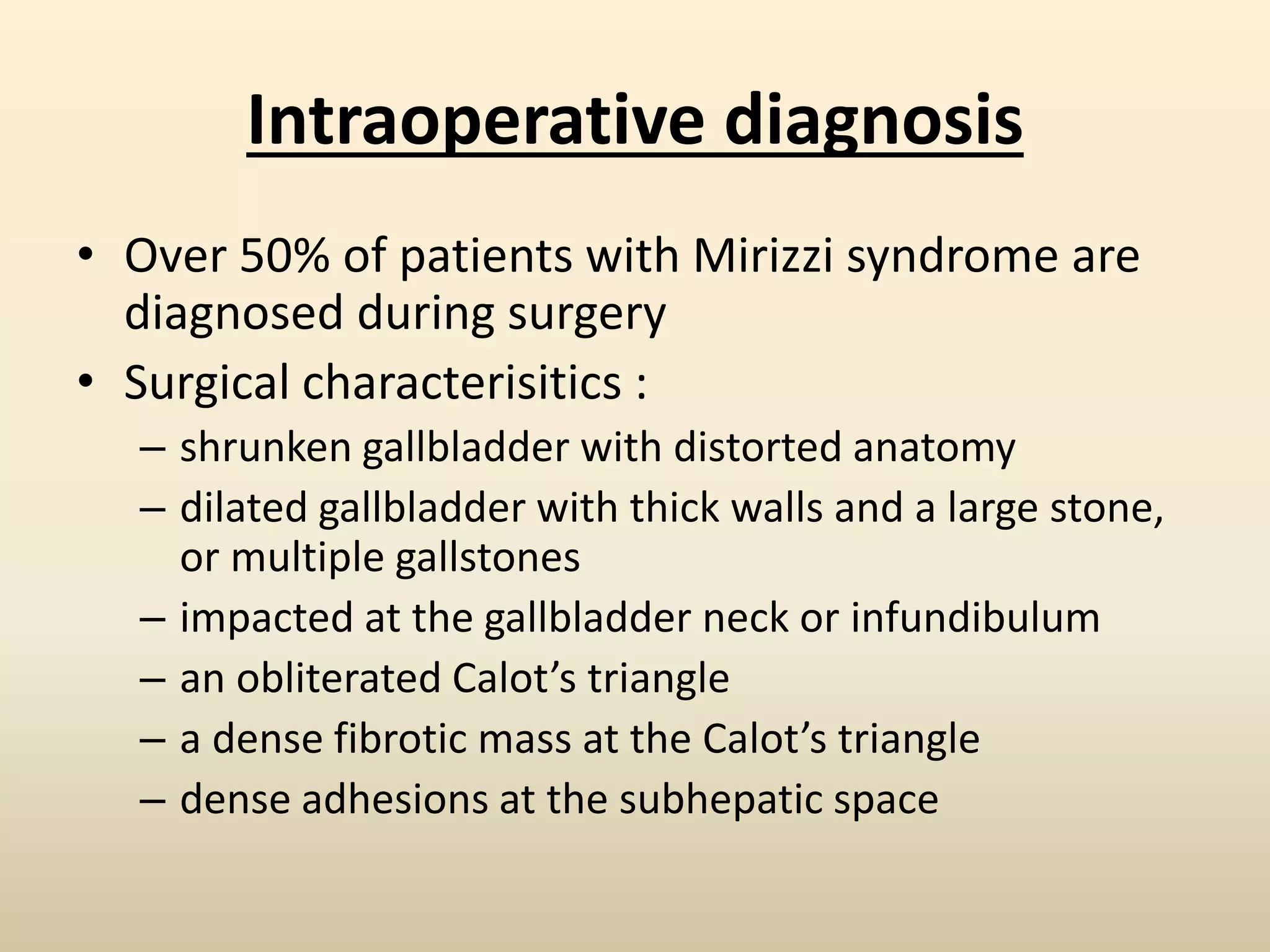 Intraoperative diagnosis

• Over 50% of patients with Mirizzi syndrome are diagnosed during surgery
• Surgical characterisitics :
– shrunken gallbladder with distorted anatomy
– dilated gallbladder with thick walls and a large stone, or multiple gallstones
– impacted at the gallbladder neck or infundibulum
– an obliterated Calot’s triangle
– a dense fibrotic mass at the Calot’s triangle
– dense adhesions at the subhepatic space